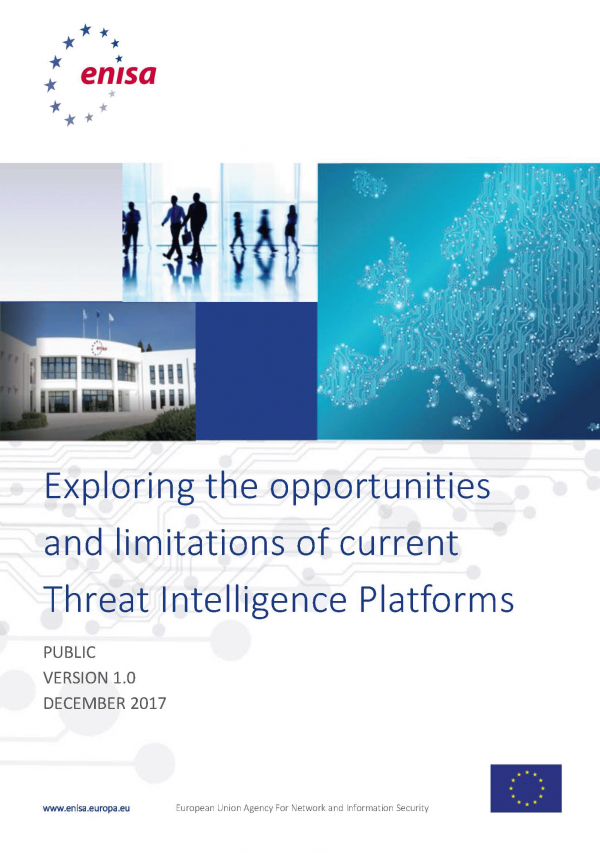 enisa

Exploring the opportunities and limitations of current Threat Intelligence Platforms

PUBLIC
VERSION 1.0
DECEMBER 2017

www.enisa.europa.eu

European Union Agency For Network and Information Security